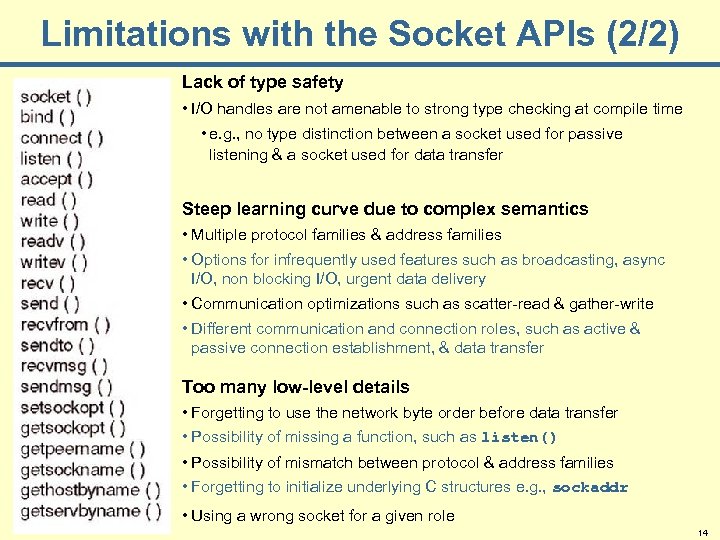 Limitations with the Socket APIs (2/2)

socket ( )
bind ( )
connect ( )
listen ( )
accept ( )
read ( )
write ( )
readv ( )
writev ( )
recv ( )
send ( )
recvfrom ( )
sendto ( )
recvmsg ( )
sendmsg ( )
setsockopt ( )
getsockopt ( )
getpeername ( )
getsockname ( )
gethostbyname ( )
getservbyname ( )

Lack of type safety

• I/O handles are not amenable to strong type checking at compile time

• e.g., no type distinction between a socket used for passive listening & a socket used for data transfer

Steep learning curve due to complex semantics

• Multiple protocol families & address families

• Options for infrequently used features such as broadcasting, async I/O, non blocking I/O, urgent data delivery

• Communication optimizations such as scatter-read & gather-write

• Different communication and connection roles, such as active & passive connection establishment, & data transfer

Too many low-level details

• Forgetting to use the network byte order before data transfer

• Possibility of missing a function, such as listen()

• Possibility of mismatch between protocol & address families

• Forgetting to initialize underlying C structures e.g., sockaddr

• Using a wrong socket for a given role

14